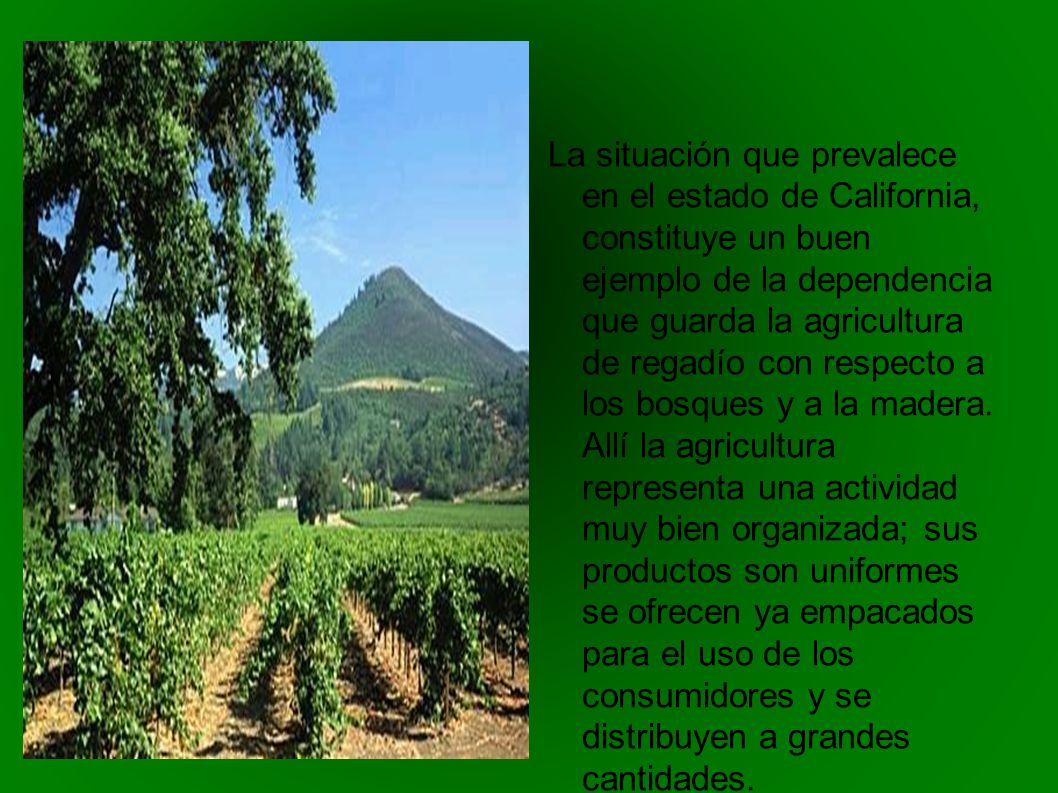 La situación que prevalece en el estado de California, constituye un buen ejemplo de la dependencia que guarda la agricultura de regadío con respecto a los bosques y a la madera. Allí la agricultura representa una actividad muy bien organizada; sus productos son uniformes se ofrecen ya empacados para el uso de los consumidores y se distribuyen a grandes cantidades.